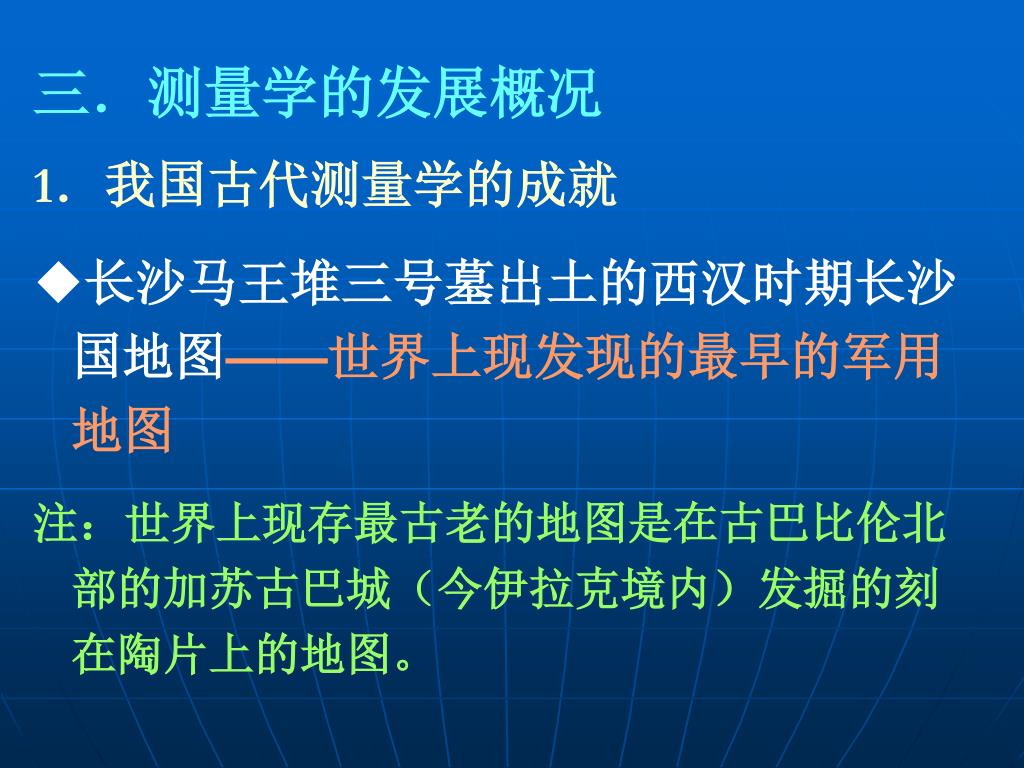 三．测量学的发展概况

1．我国古代测量学的成就

◆长沙马王堆三号墓出土的西汉时期长沙国地图——世界上现发现的最早的军用地图

注：世界上现存最古老的地图是在古巴比伦北部的加苏古巴城（今伊拉克境内）发掘的刻在陶片上的地图。